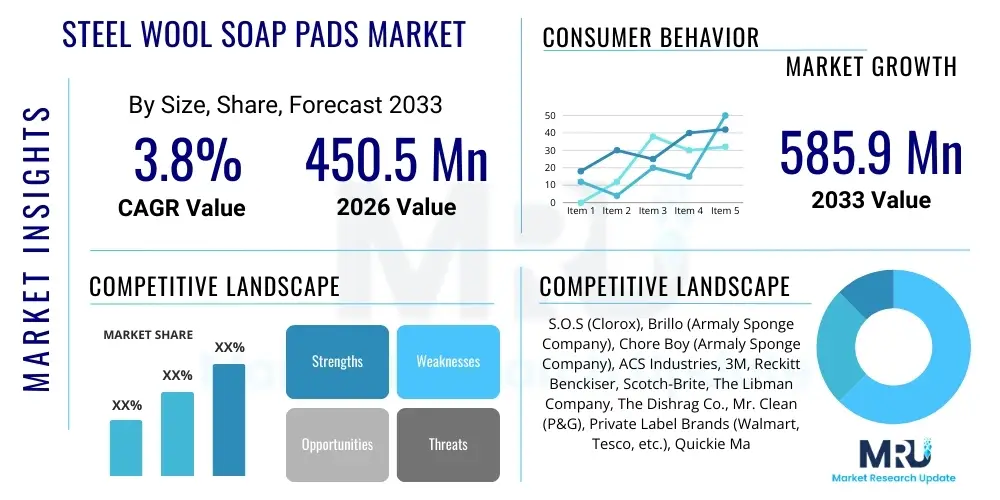 MARKET INSIGHTS

STEEL WOOL SOAP PADS MARKET

By Size, Share, Forecast 2033

3.8%
CAGR Value

450.5 Mn
2026 Value

CONSUMER BEHAVIOR

MARKET GROWTH

50
40
30
20
10
0
Item 1 Item 2 Item 3 Item 4 Item 5

585.9 Mn
2033 Value

COMPETITIVE LANDSCAPE

MARKET SHARE

XX%
XX%
XX%

Strengths
Weaknesses
Opportunities
Threats

COMPETITIVE LANDSCAPE

S.O.S (Clorox), Brillo (Armaly Sponge Company), Chore Boy (Armaly Sponge Company), ACS Industries, 3M, Reckitt Benckiser, Scotch-Brite, The Libman Company, The Dishrag Co., Mr. Clean (P&G), Private Label Brands (Walmart, Tesco, etc.), Quickie Ma

MRU
Market Research Update